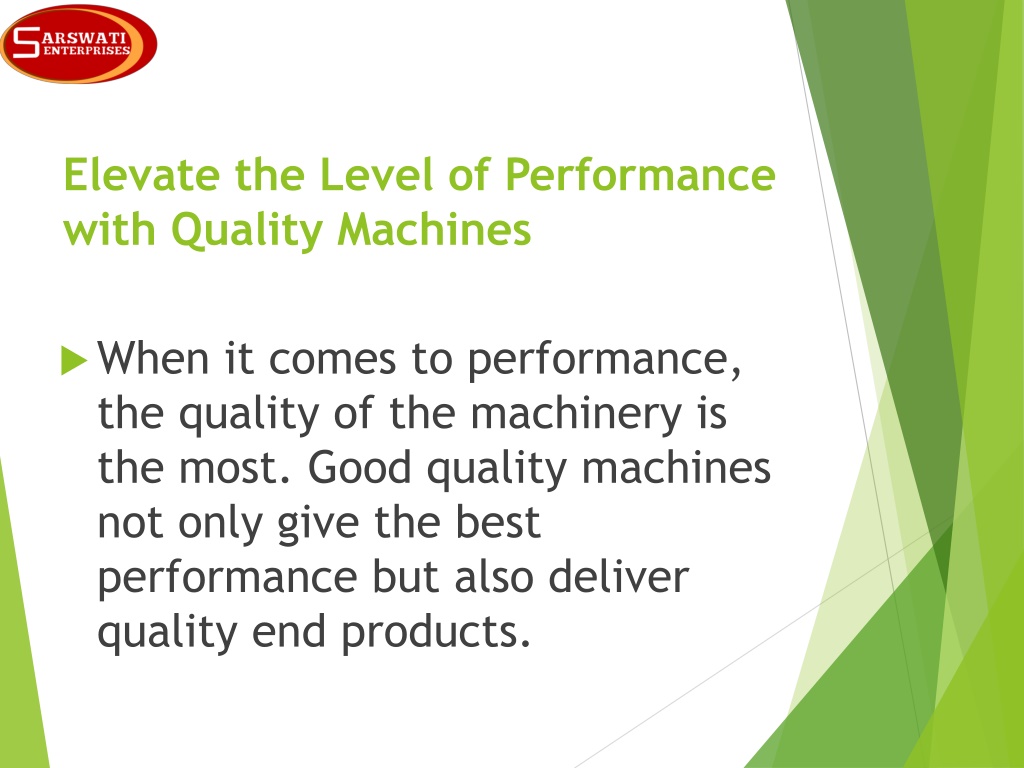 SARSWATI ENTERPRISES

Elevate the Level of Performance with Quality Machines

When it comes to performance, the quality of the machinery is the most. Good quality machines not only give the best performance but also deliver quality end products.